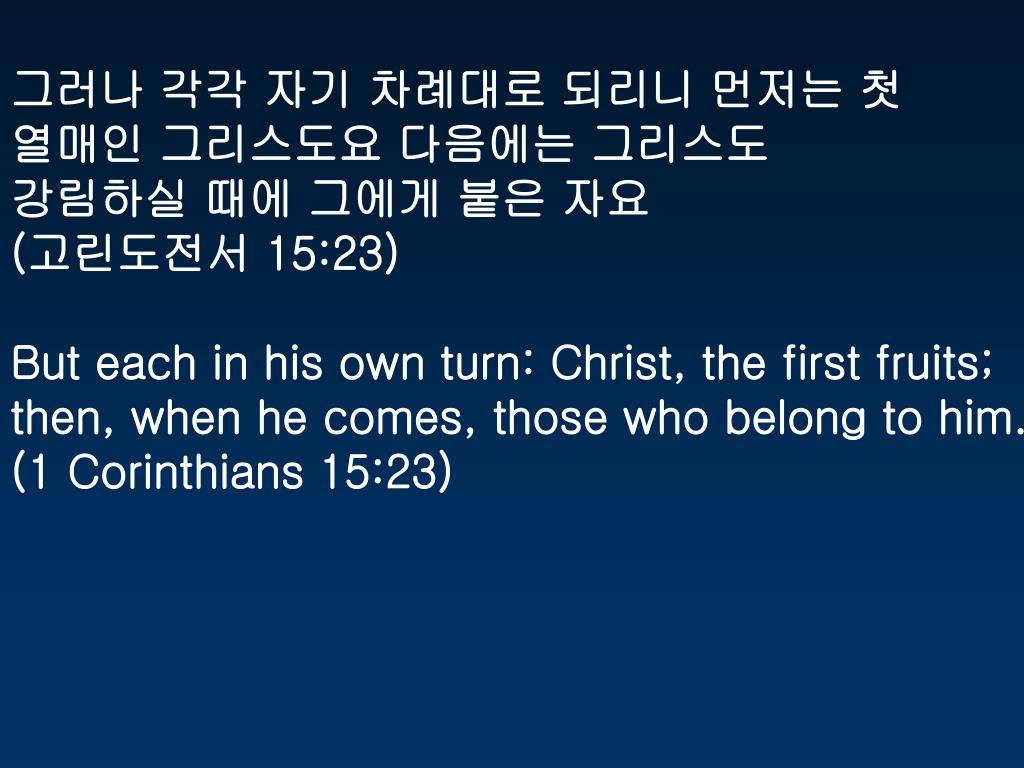 그러나 각각 자기 차례대로 되리니 먼저는 첫 열매인 그리스도요 다음에는 그리스도 강림하실 때에 그에게 붙은 자요
(고린도전서 15:23)

But each in his own turn: Christ, the first fruits; then, when he comes, those who belong to him.
(1 Corinthians 15:23)